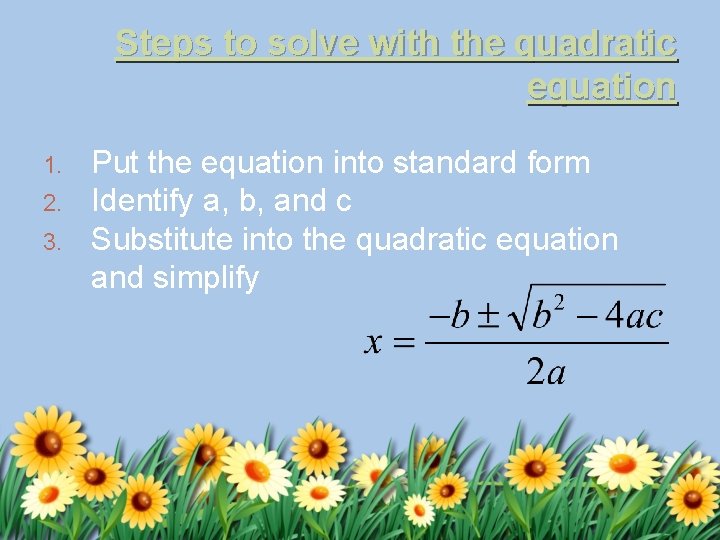 Steps to solve with the quadratic equation

1. Put the equation into standard form
2. Identify a, b, and c
3. Substitute into the quadratic equation and simplify

$x = \frac{-b \pm \sqrt{b^2 - 4ac}}{2a}$